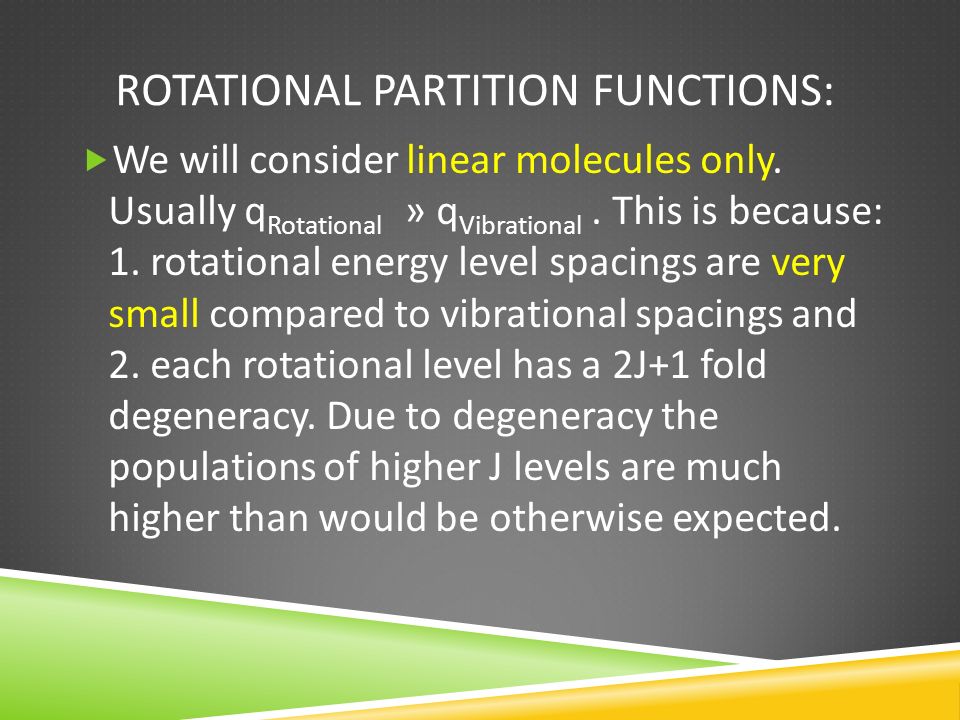 ROTATIONAL PARTITION FUNCTIONS:

We will consider linear molecules only. Usually $q_{Rotational}$ » $q_{Vibrational}$ . This is because: 1. rotational energy level spacings are very small compared to vibrational spacings and 2. each rotational level has a 2J+1 fold degeneracy. Due to degeneracy the populations of higher J levels are much higher than would be otherwise expected.